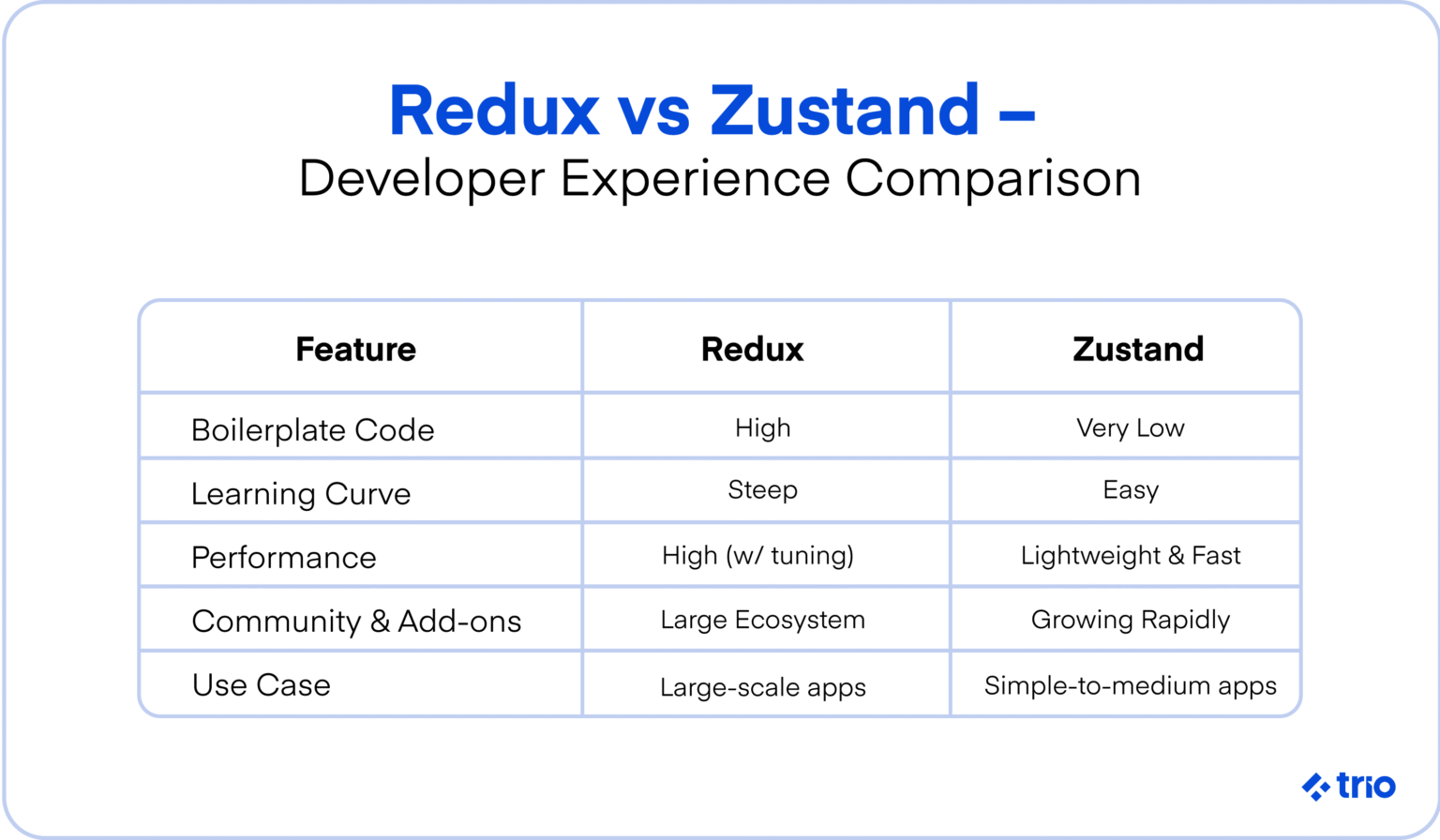 Redux vs Zustand –
Developer Experience Comparison

| Feature | Redux | Zustand |
|---|---|---|
| Boilerplate Code | High | Very Low |
| Learning Curve | Steep | Easy |
| Performance | High (w/ tuning) | Lightweight & Fast |
| Community & Add-ons | Large Ecosystem | Growing Rapidly |
| Use Case | Large-scale apps | Simple-to-medium apps |

trio